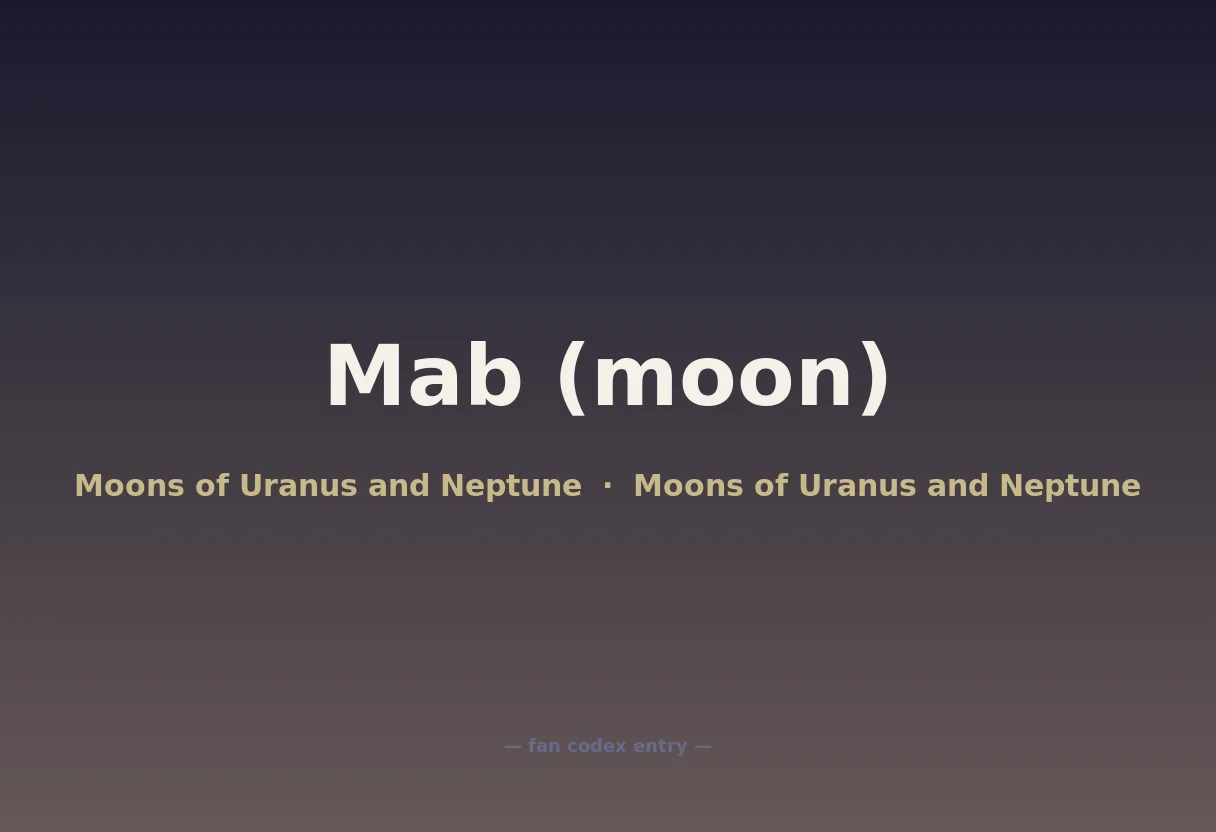 Mab (moon)

Moons of Uranus and Neptune · Moons of Uranus and Neptune

— fan codex entry —